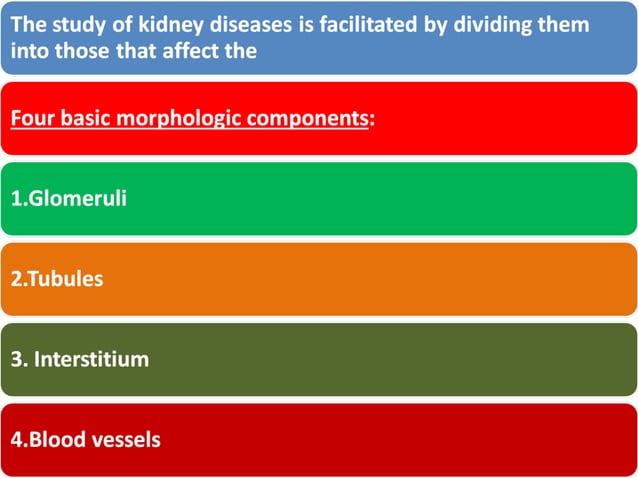 The study of kidney diseases is facilitated by dividing them into those that affect the

Four basic morphologic components:

1.Glomeruli

2.Tubules

3. Interstitium

4.Blood vessels